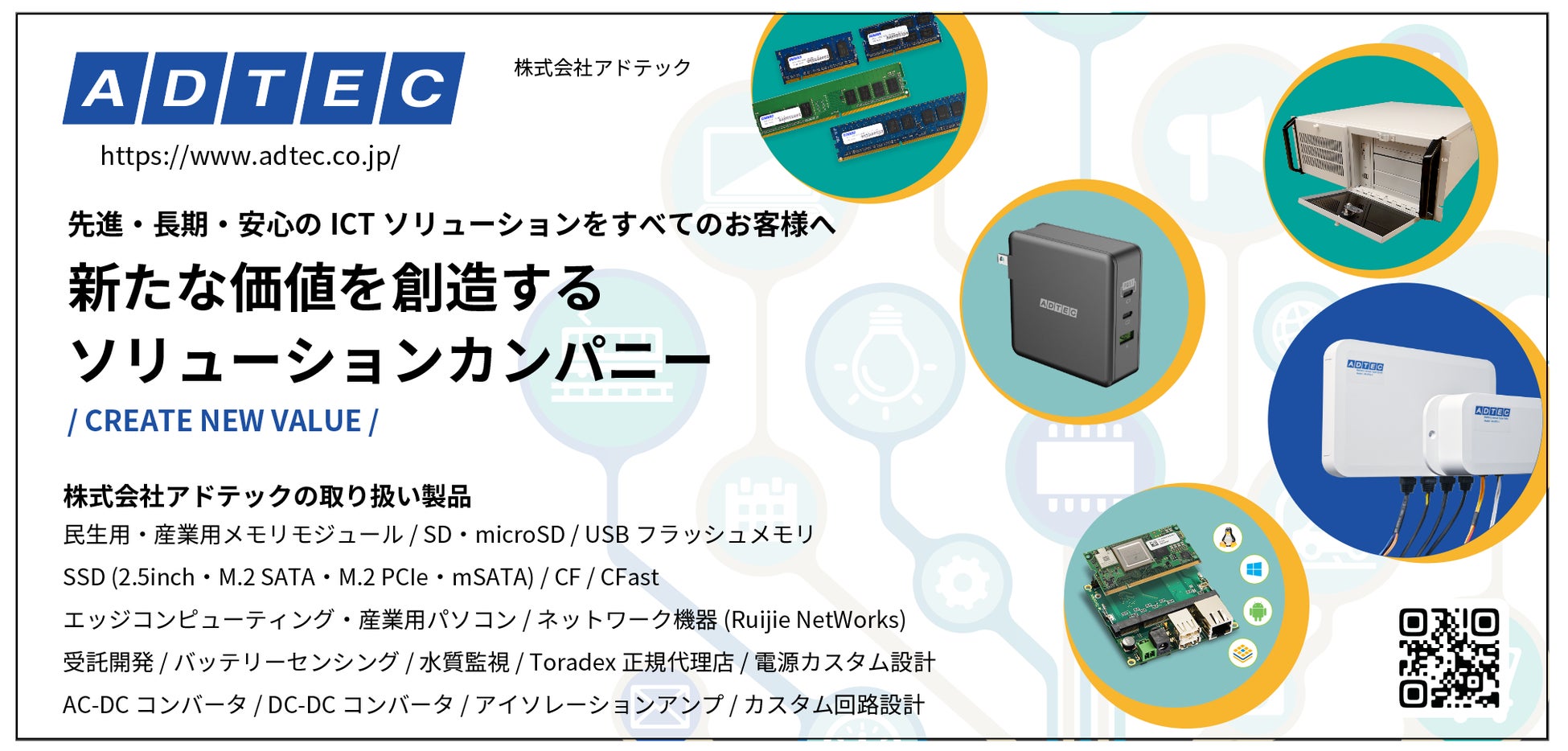 ADTEC

株式会社アドテック

https://www.adtec.co.jp/

先進・長期・安心の ICT ソリューションをすべてのお客様へ

新たな価値を創造する
ソリューションカンパニー

/ CREATE NEW VALUE /

株式会社アドテックの取り扱い製品

民生用・産業用メモリモジュール / SD・microSD / USB フラッシュメモリ

SSD (2.5inch・M.2 SATA・M.2 PCIe・mSATA) / CF / CFast

エッジコンピューティング・産業用パソコン / ネットワーク機器 (Ruijie NetWorks)

受託開発 / バッテリーセンシング / 水質監視 / Toradex 正規代理店 / 電源カスタム設計

AC-DC コンバータ / DC-DC コンバータ / アイソレーションアンプ / カスタム回路設計

ADTEC

ADTEC

ADTEC